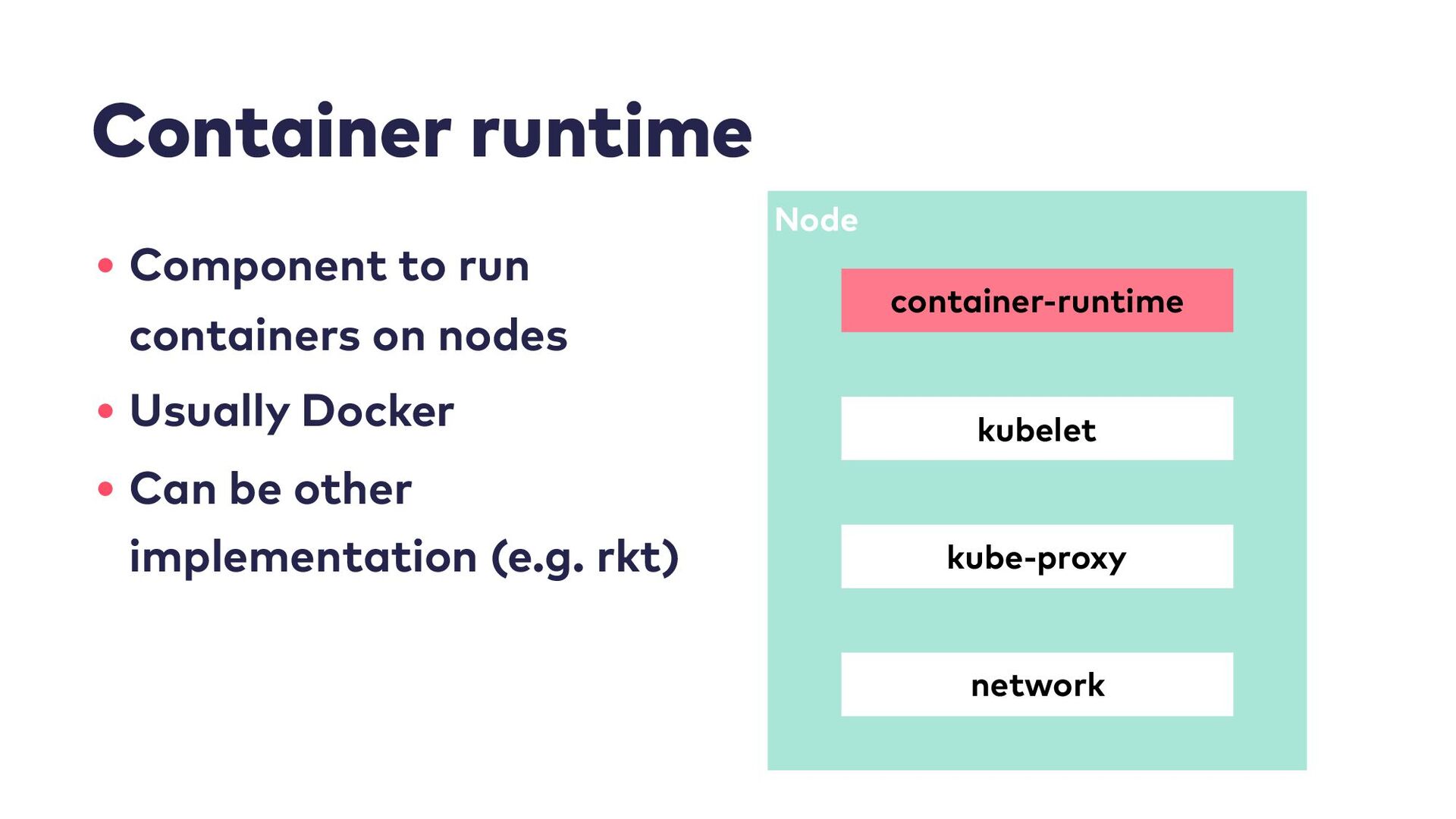 Container runtime

• Component to run containers on nodes
• Usually Docker
• Can be other implementation (e.g. rkt)

Node

container-runtime

kubelet

kube-proxy

network